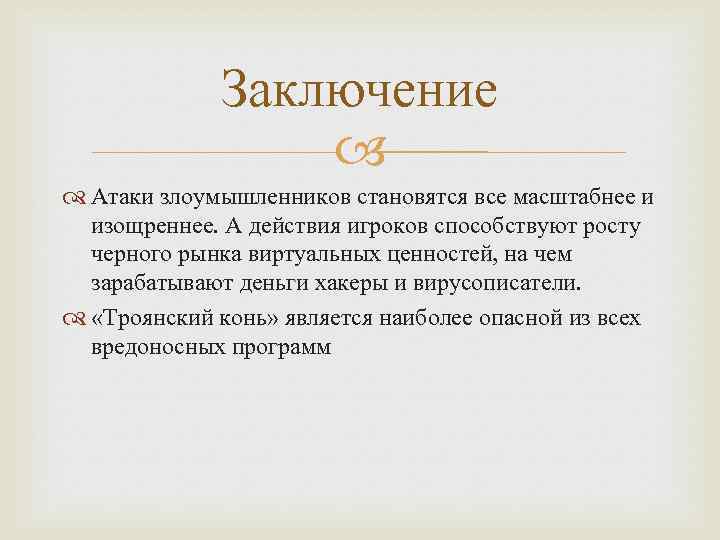 Заключение

Атаки злоумышленников становятся все масштабнее и изощреннее. А действия игроков способствуют росту черного рынка виртуальных ценностей, на чем зарабатывают деньги хакеры и вирусописатели.

«Троянский конь» является наиболее опасной из всех вредоносных программ